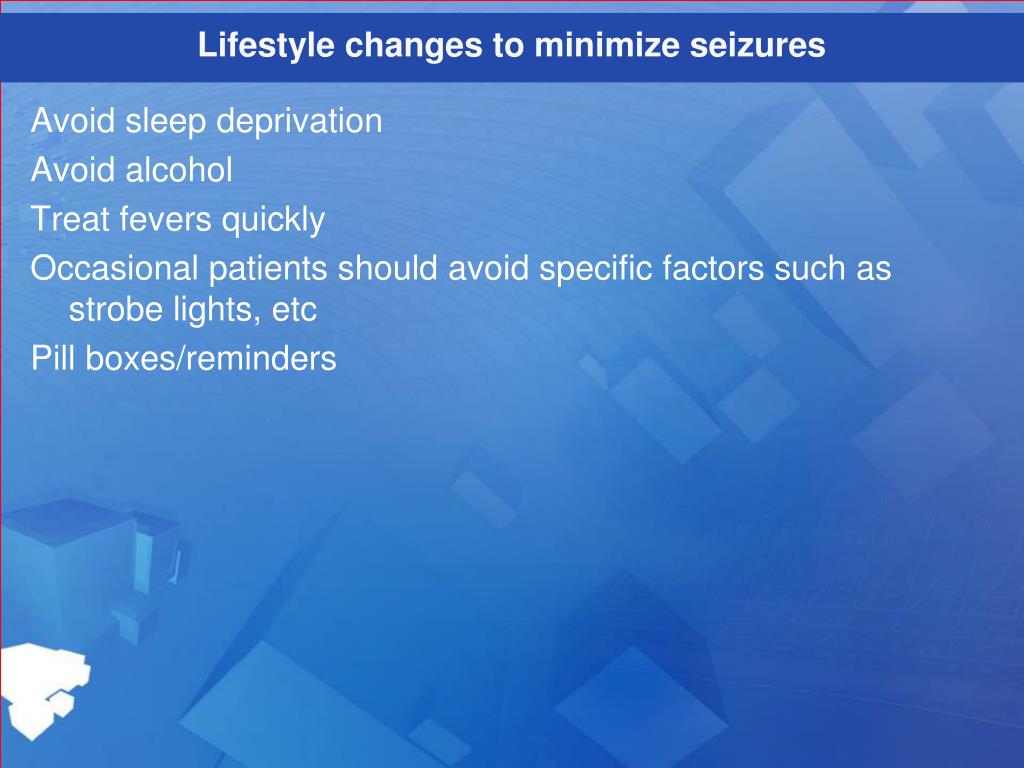 Lifestyle changes to minimize seizures

Avoid sleep deprivation
Avoid alcohol
Treat fevers quickly
Occasional patients should avoid specific factors such as strobe lights, etc
Pill boxes/reminders